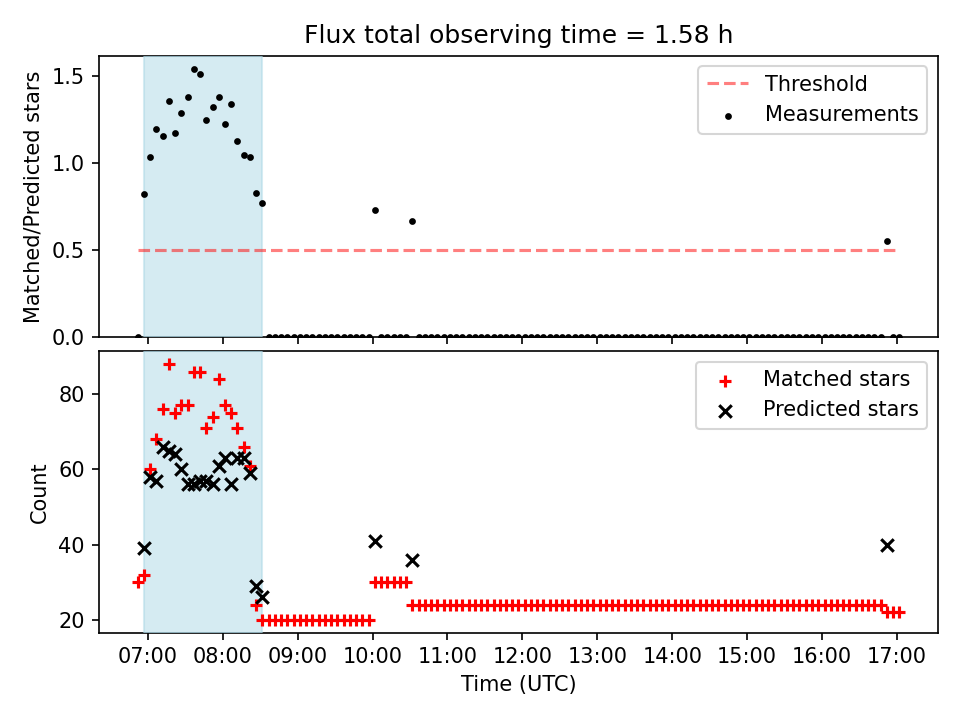 Flux total observing time = 1.58 h

Matched/Predicted stars

1.5
1.0
0.5
0.0

Threshold
Measurements

Count

80
60
40
20

Matched stars
Predicted stars

07:00 08:00 09:00 10:00 11:00 12:00 13:00 14:00 15:00 16:00 17:00

Time (UTC)